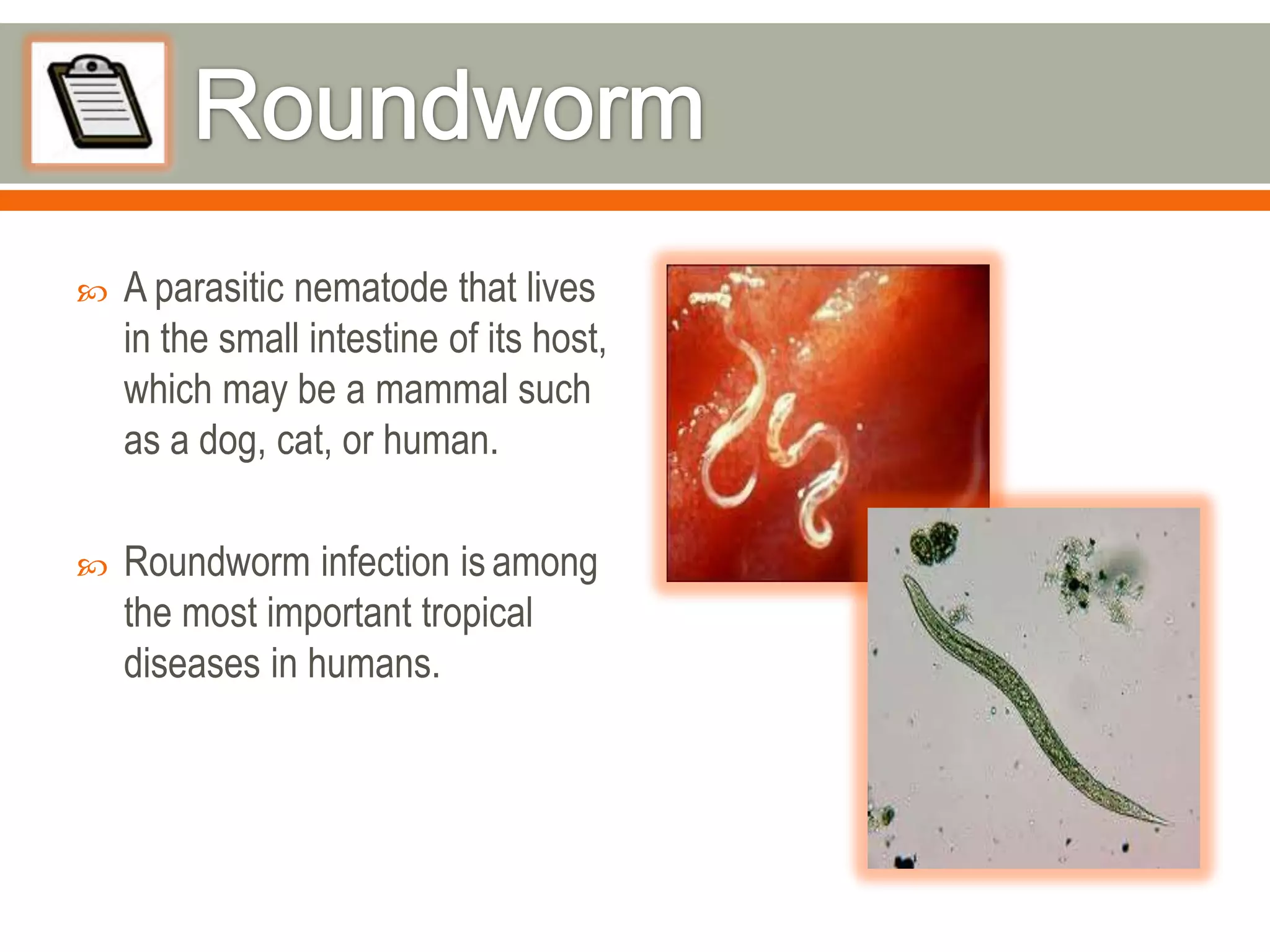 Roundworm

A parasitic nematode that lives in the small intestine of its host, which may be a mammal such as a dog, cat, or human.

Roundworm infection is among the most important tropical diseases in humans.